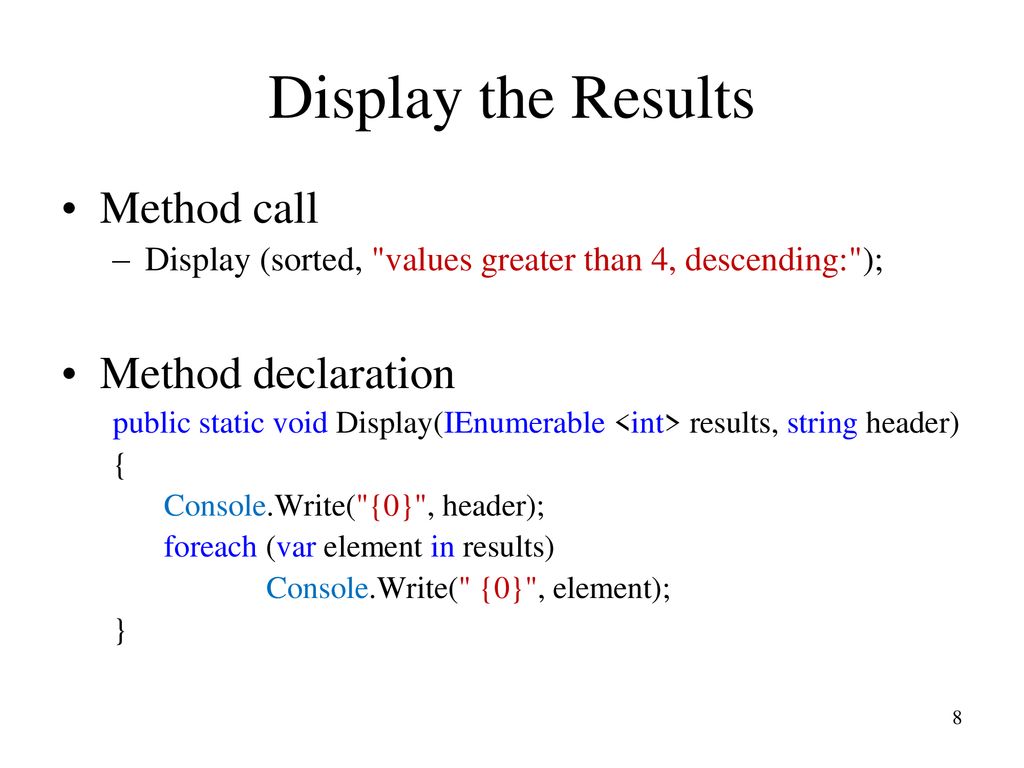 Display the Results

• Method call
– Display (sorted, "values greater than 4, descending:");

• Method declaration
public static void Display(IEnumerable <int> results, string header)
{
Console.Write("{0}", header);
foreach (var element in results)
Console.Write(" {0}", element);
}

8